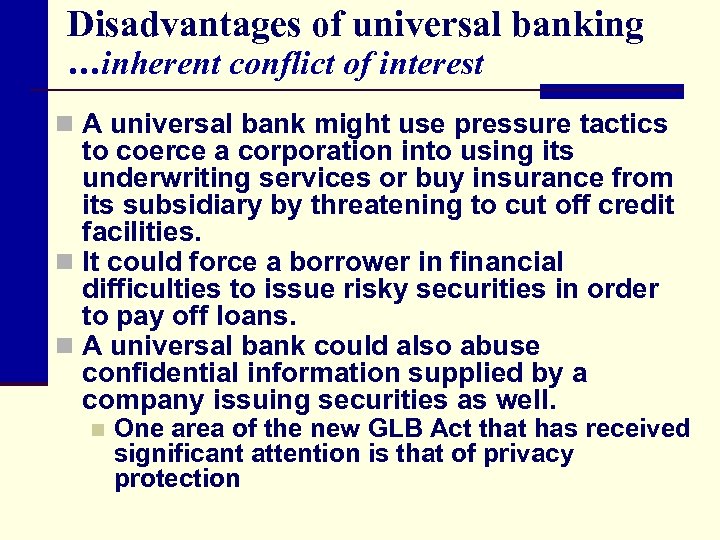 Disadvantages of universal banking
…inherent conflict of interest

A universal bank might use pressure tactics to coerce a corporation into using its underwriting services or buy insurance from its subsidiary by threatening to cut off credit facilities.

It could force a borrower in financial difficulties to issue risky securities in order to pay off loans.

A universal bank could also abuse confidential information supplied by a company issuing securities as well.

One area of the new GLB Act that has received significant attention is that of privacy protection